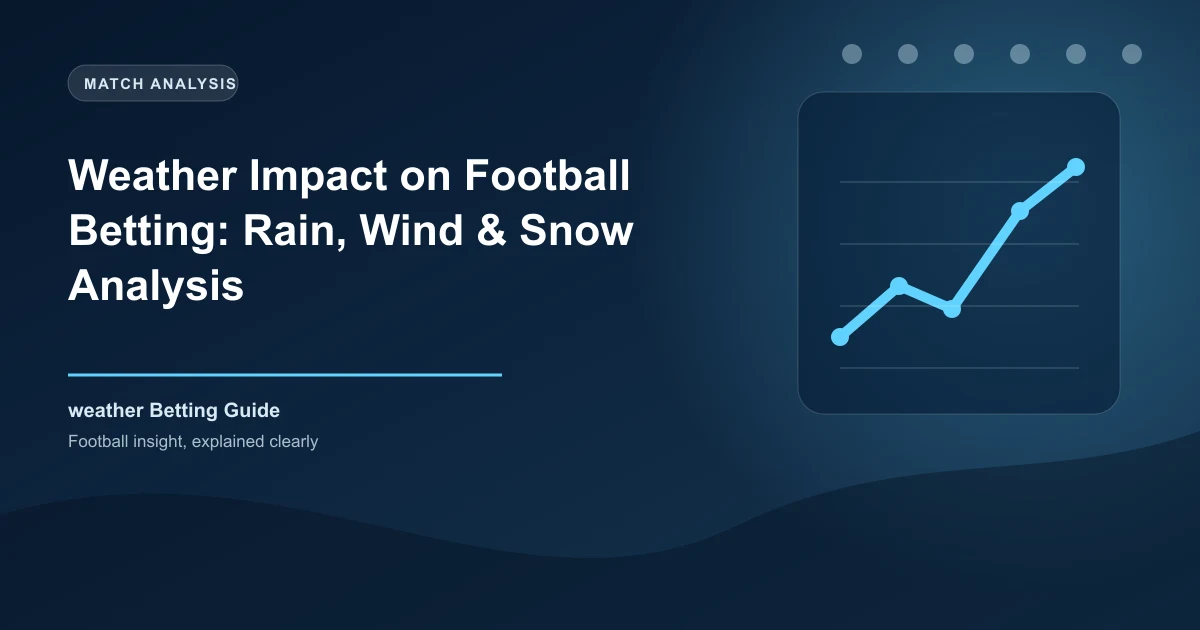 MATCH ANALYSIS

Weather Impact on Football Betting: Rain, Wind & Snow Analysis

weather Betting Guide

Football insight, explained clearly